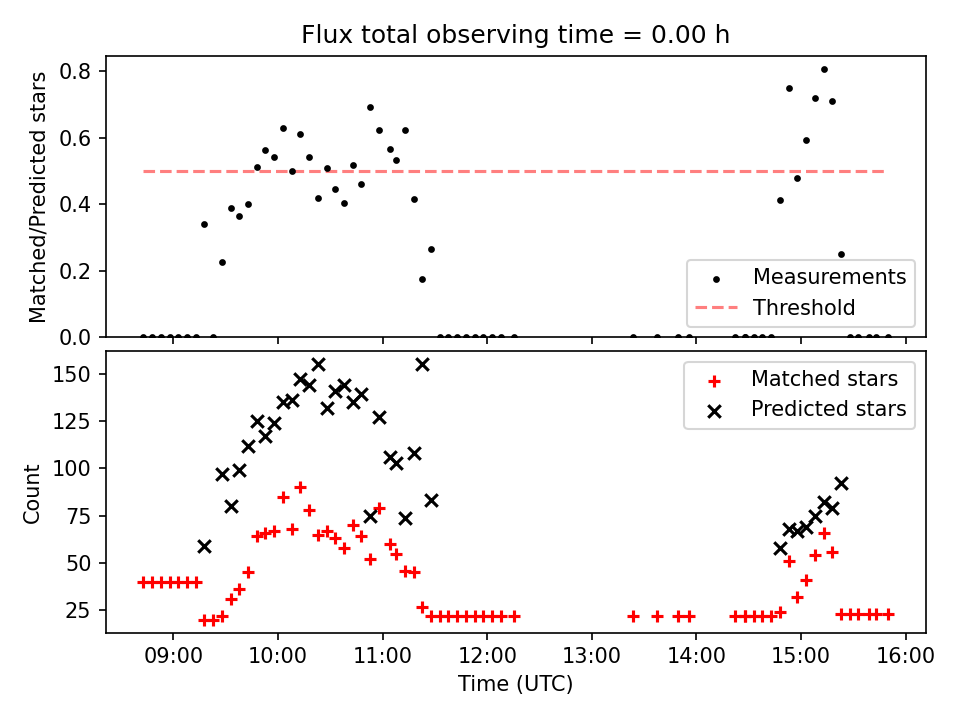 Flux total observing time = 0.00 h

Matched/Predicted stars

0.8
0.6
0.4
0.2
0.0

Measurements
Threshold

Count

150
125
100
75
50
25

Matched stars
Predicted stars

09:00
10:00
11:00
12:00
13:00
14:00
15:00
16:00

Time (UTC)